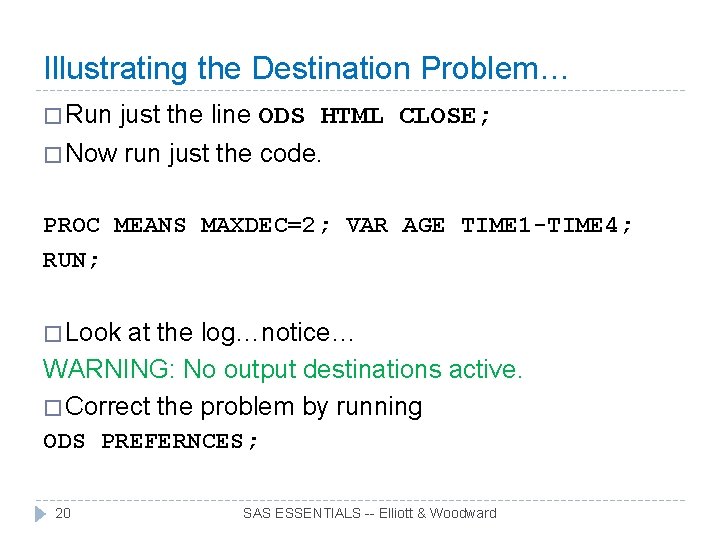 Illustrating the Destination Problem…

□ Run just the line ODS HTML CLOSE;

□ Now run just the code.

PROC MEANS MAXDEC=2; VAR AGE TIME1-TIME4;
RUN;

□ Look at the log…notice…

WARNING: No output destinations active.

□ Correct the problem by running

ODS PREFERNCES;

20

SAS ESSENTIALS -- Elliott & Woodward